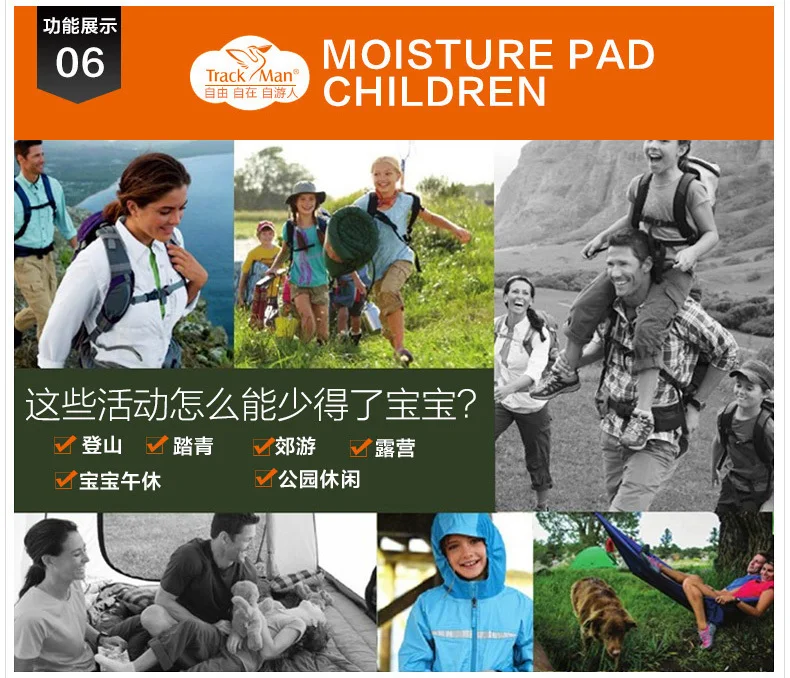 功能展示
06

Track Man®
自由 自在 自游人

MOISTURE PAD
CHILDREN

这些活动怎么能少得了宝宝?

登山 踏青 郊游 露营
宝宝午休 公园休闲